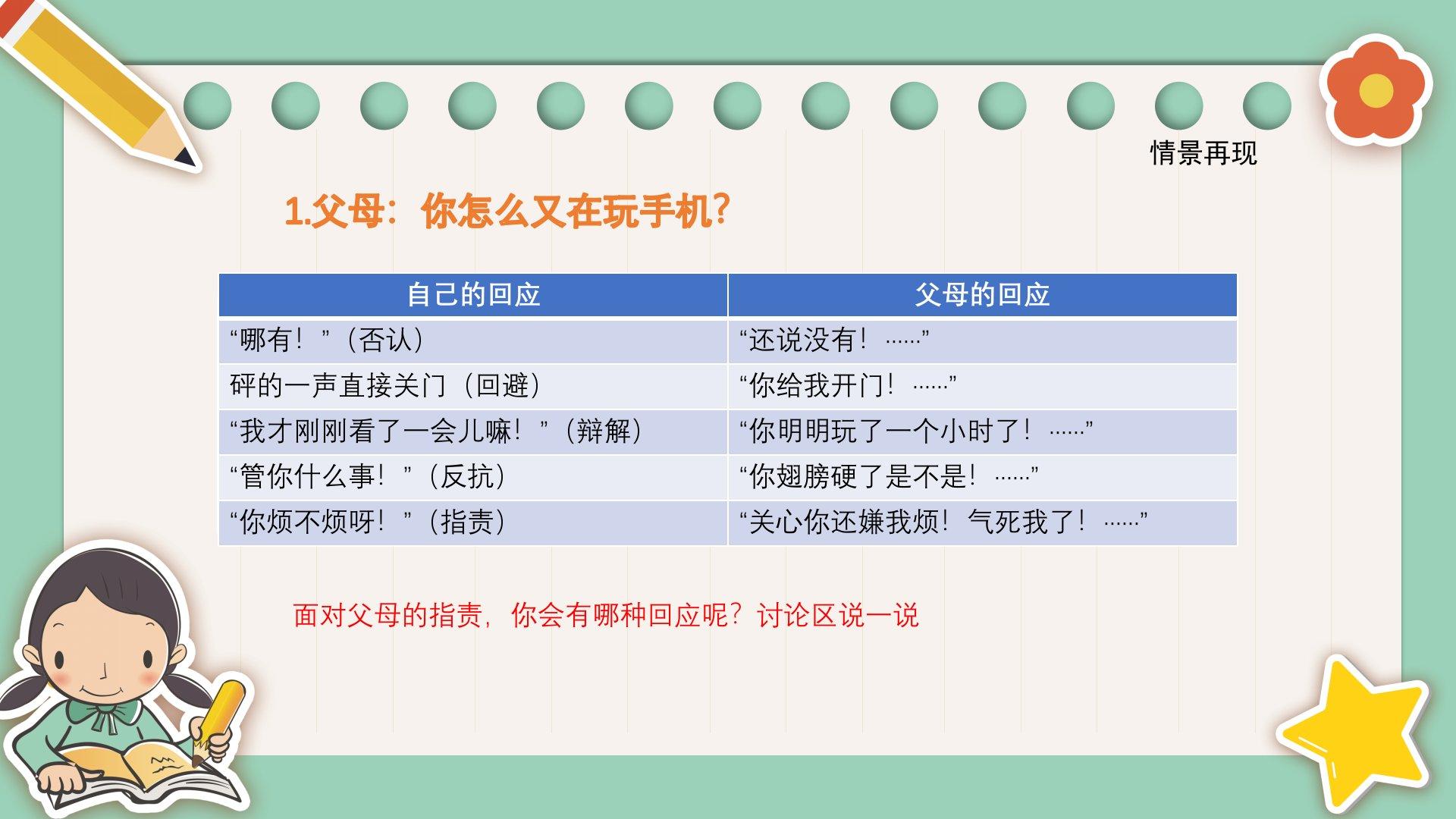 情景再现

1.父母：你怎么又在玩手机?

| 自己的回应 | 父母的回应 |
|---|---|
| “哪有！”（否认） | “还说没有！……” |
| 砰的一声直接关门（回避） | “你给我开门！……” |
| “我才刚刚看了一会儿嘛！”（辩解） | “你明明玩了一个小时了！……” |
| “管你什么事！”（反抗） | “你翅膀硬了是不是！……” |
| “你烦不烦呀！”（指责） | “关心你还嫌我烦！气死我了！……” |

面对父母的指责，你会有哪种回应呢？讨论区说一说